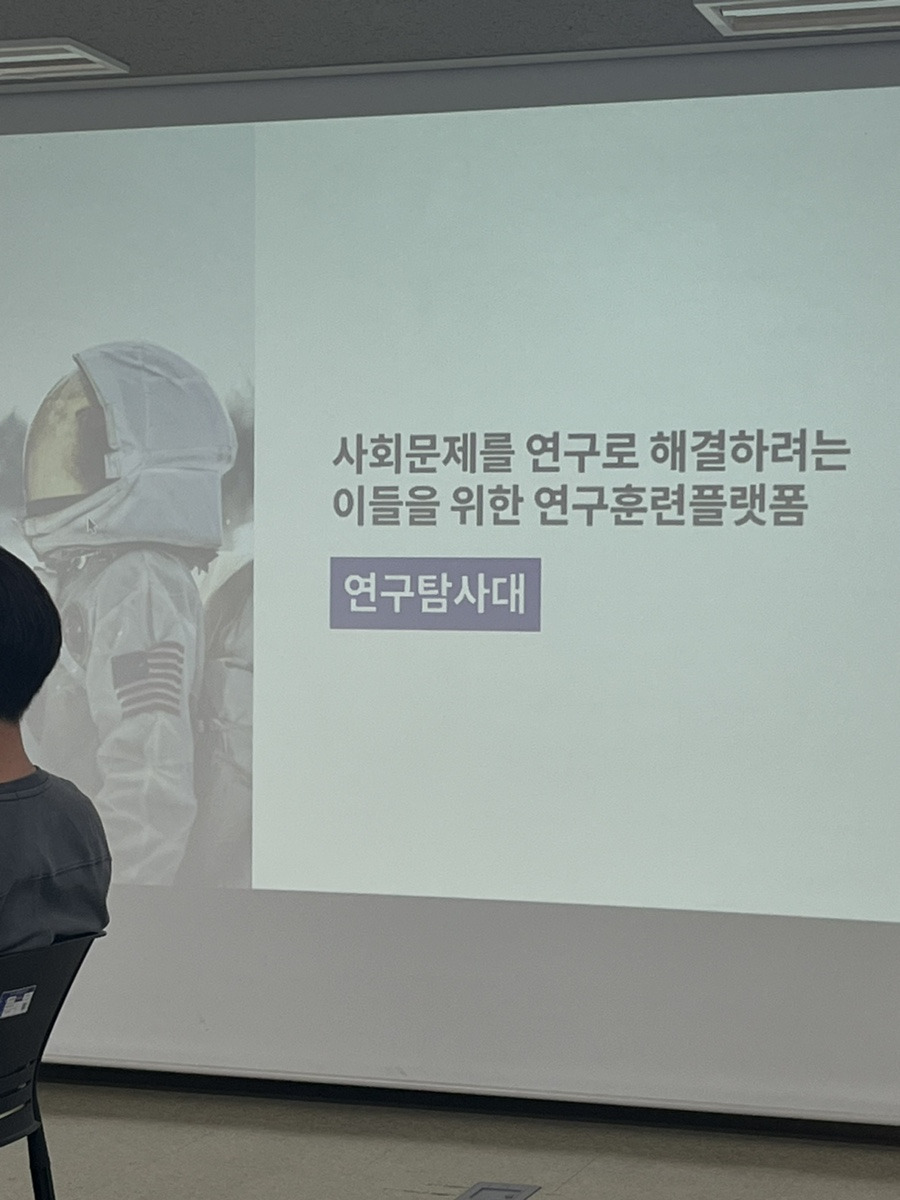 사회문제를 연구로 해결하려는 이들을 위한 연구훈련플랫폼

연구탐사대